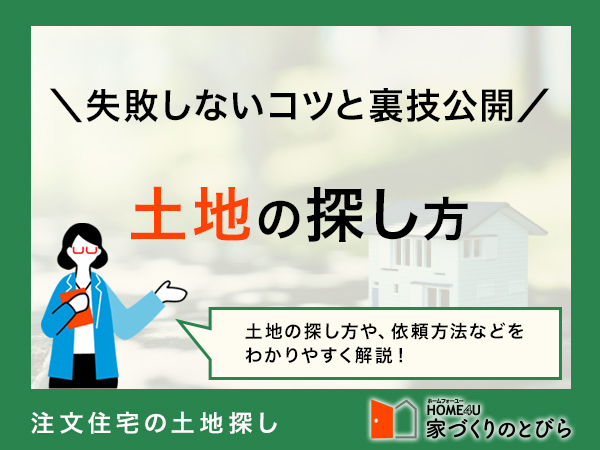 ＼失敗しないコツと裏技公開／

土地の探し方

土地の探し方や、依頼方法などをわかりやすく解説！

注文住宅の土地探し

ホームフォーユー
HOME4U
家づくりのとびら